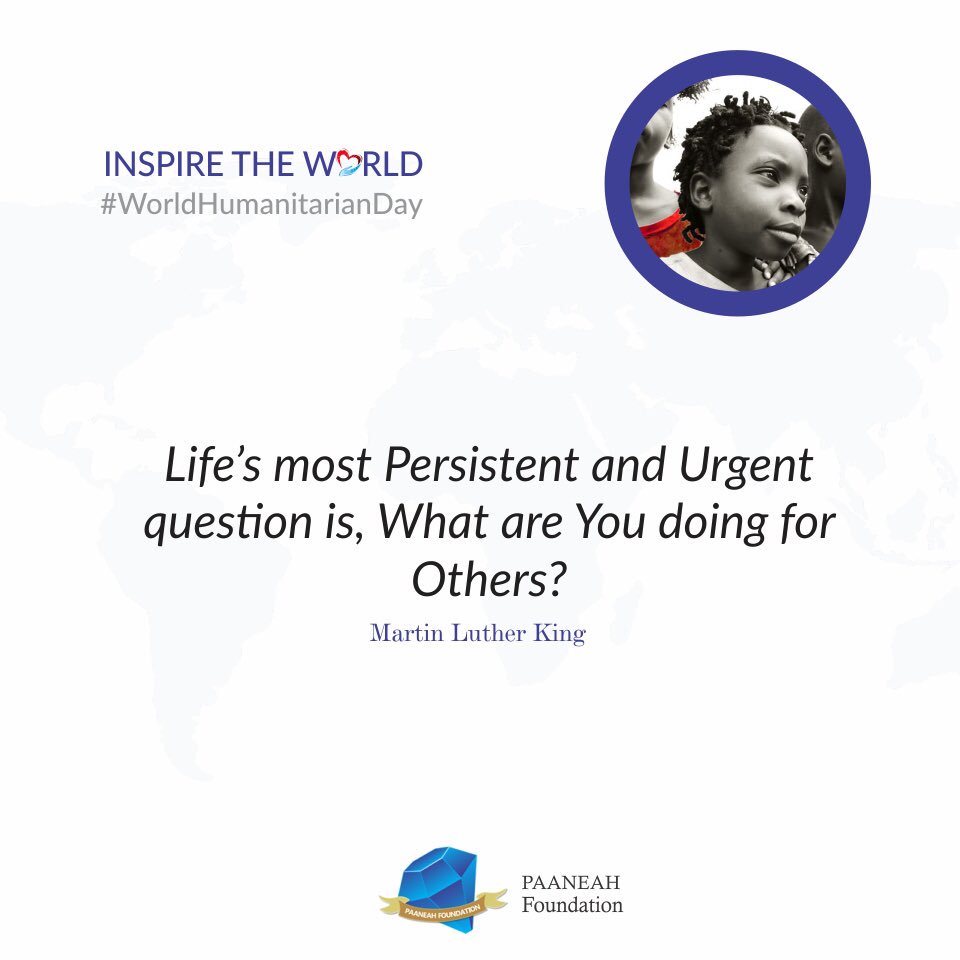 INSPIRE THE WORLD
#WorldHumanitarianDay

Life's most Persistent and Urgent question is, What are You doing for Others?

Martin Luther King

PAANEAH FOUNDATION

PAANEAH
Foundation